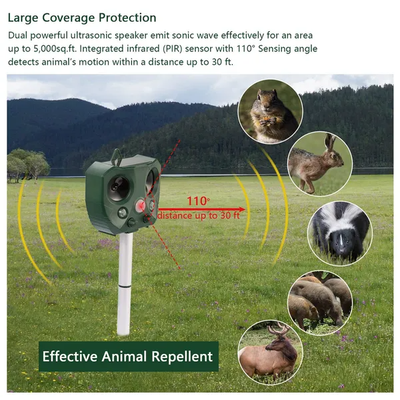 Large Coverage Protection

Dual powerful ultrasonic speaker emit sonic wave effectively for an area up to 5,000sq.ft. Integrated infrared (PIR) sensor with 110° Sensing angle detects animal's motion within a distance up to 30 ft.

110°

distance up to 30 ft

Effective Animal Repellent